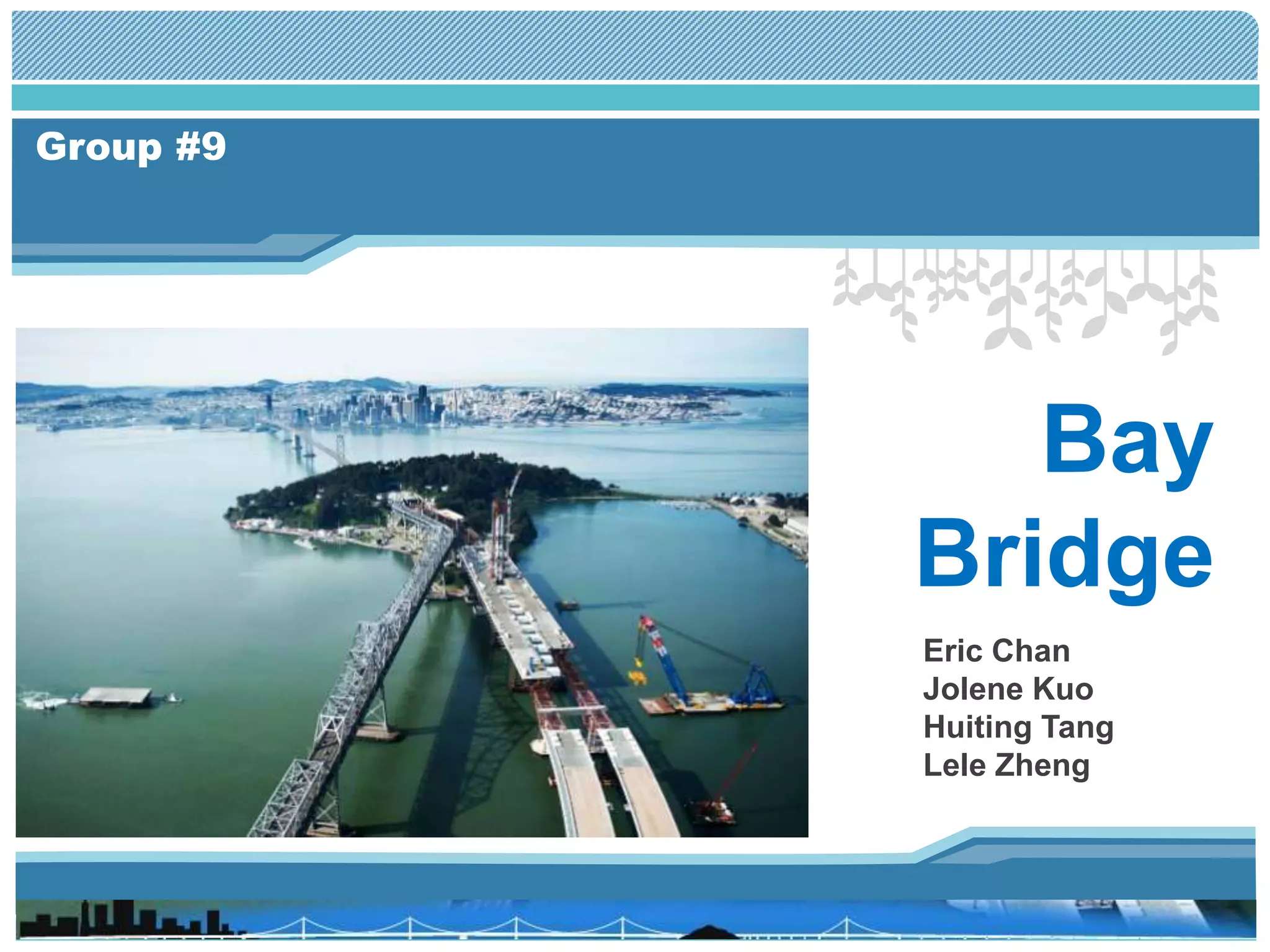 Group #9

Bay Bridge

Eric Chan
Jolene Kuo
Huiting Tang
Lele Zheng